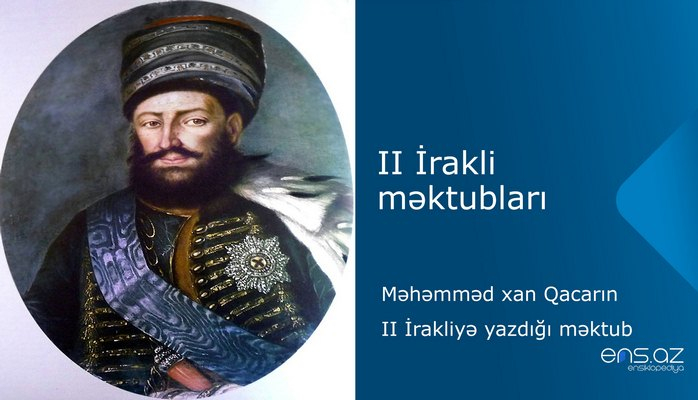 II İrakli məktubları

Məhəmməd xan Qacarın II İrakliyə yazdığı məktub

ens.az
ensiklopediya